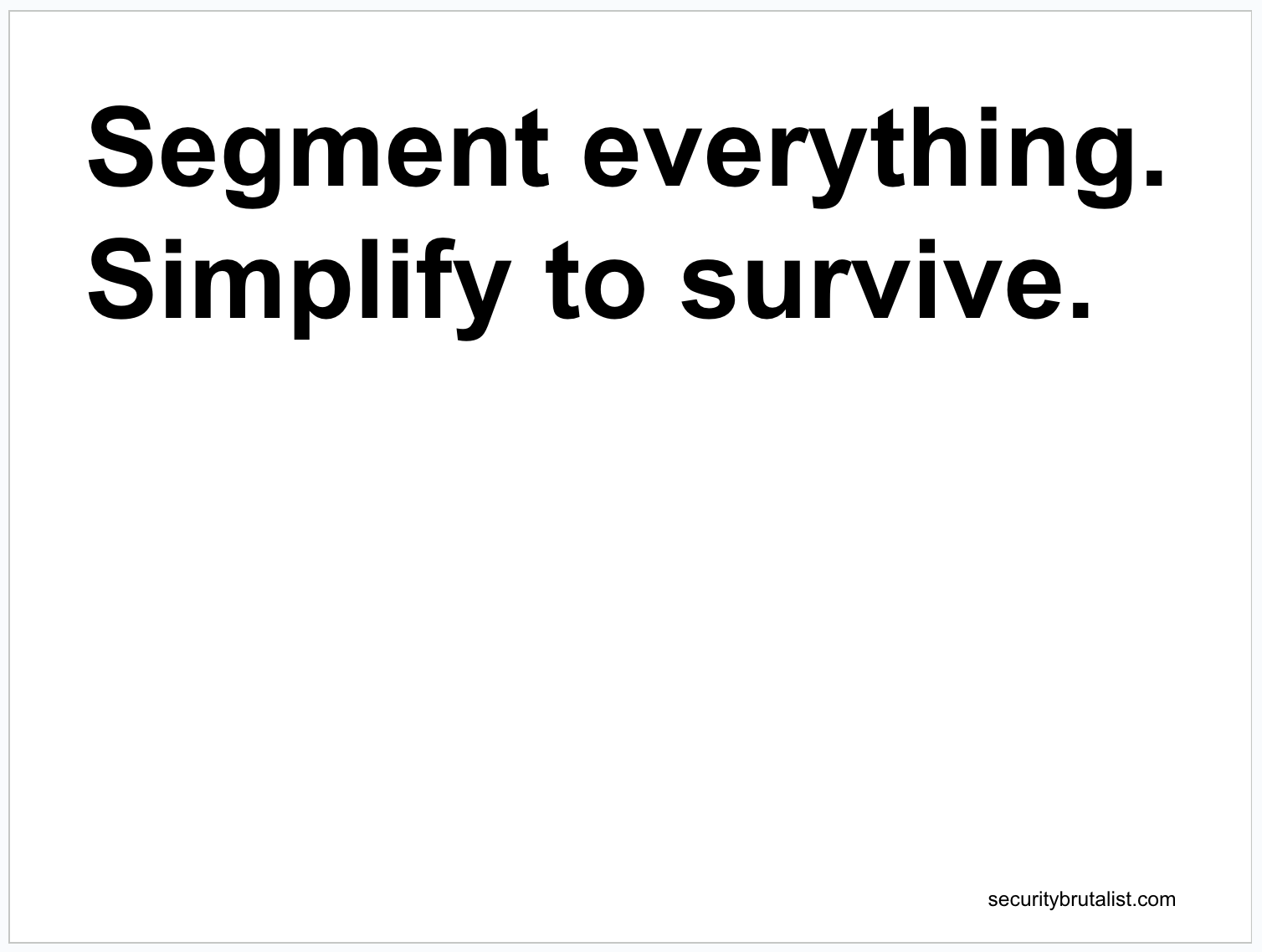 Segment everything.
Simplify to survive.

securitybrutalist.com